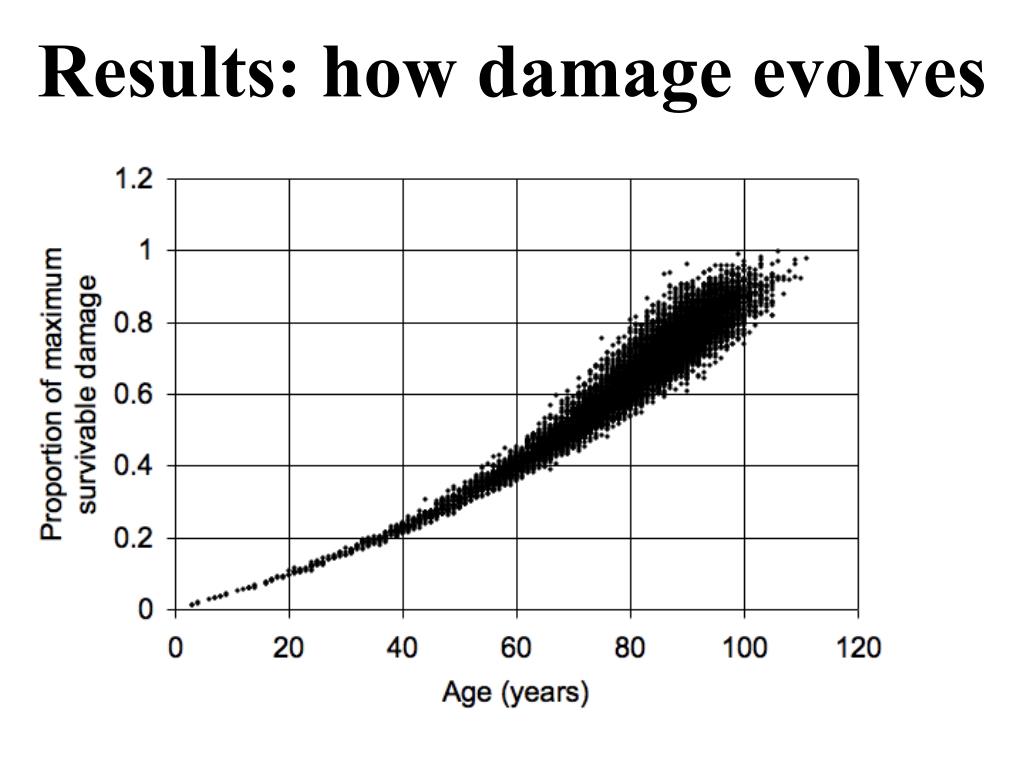 Results: how damage evolves

Proportion of maximum survivable damage

1.2
1
0.8
0.6
0.4
0.2
0

0
20
40
60
80
100
120

Age (years)